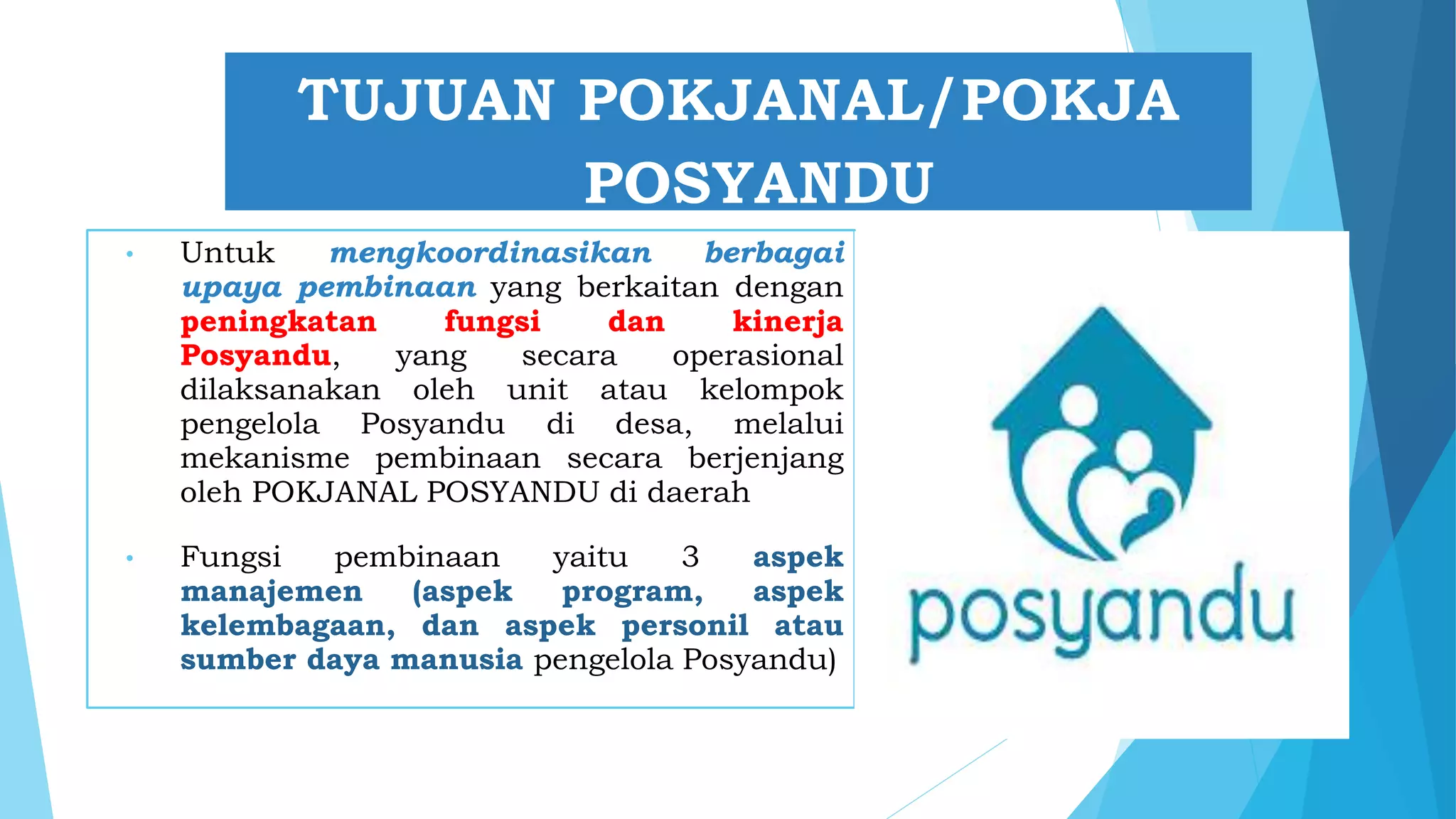 TUJUAN POKJANAL/POKJA POSYANDU

• Untuk mengkoordinasikan berbagai upaya pembinaan yang berkaitan dengan peningkatan fungsi dan kinerja Posyandu, yang secara operasional dilaksanakan oleh unit atau kelompok pengelola Posyandu di desa, melalui mekanisme pembinaan secara berjenjang oleh POKJANAL POSYANDU di daerah

• Fungsi pembinaan yaitu 3 aspek manajemen (aspek program, aspek kelembagaan, dan aspek personil atau sumber daya manusia pengelola Posyandu)

posyandu